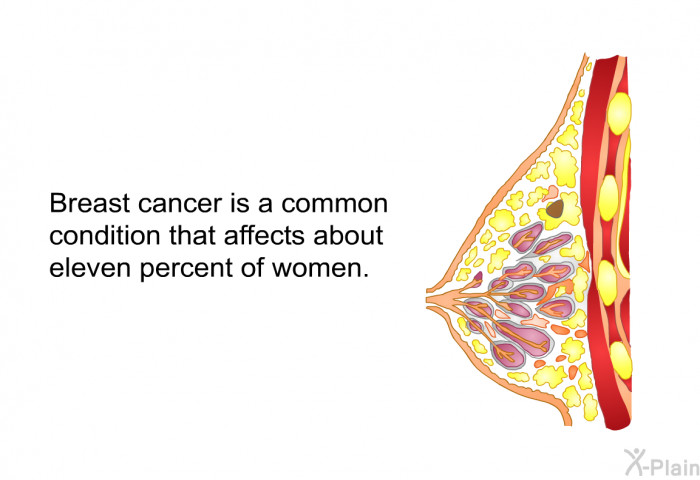 Breast cancer is a common condition that affects about eleven percent of women.

X-Plain